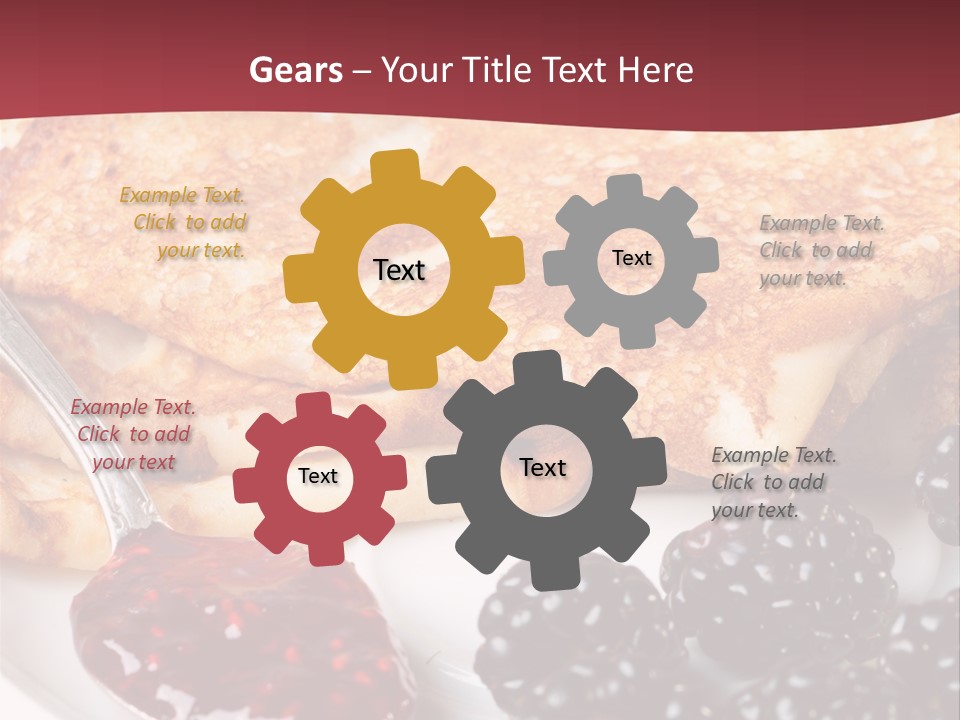 Gears – Your Title Text Here

Example Text. Click to add your text.

Text

Text

Example Text. Click to add your text.

Example Text. Click to add your text

Text

Text

Example Text. Click to add your text.